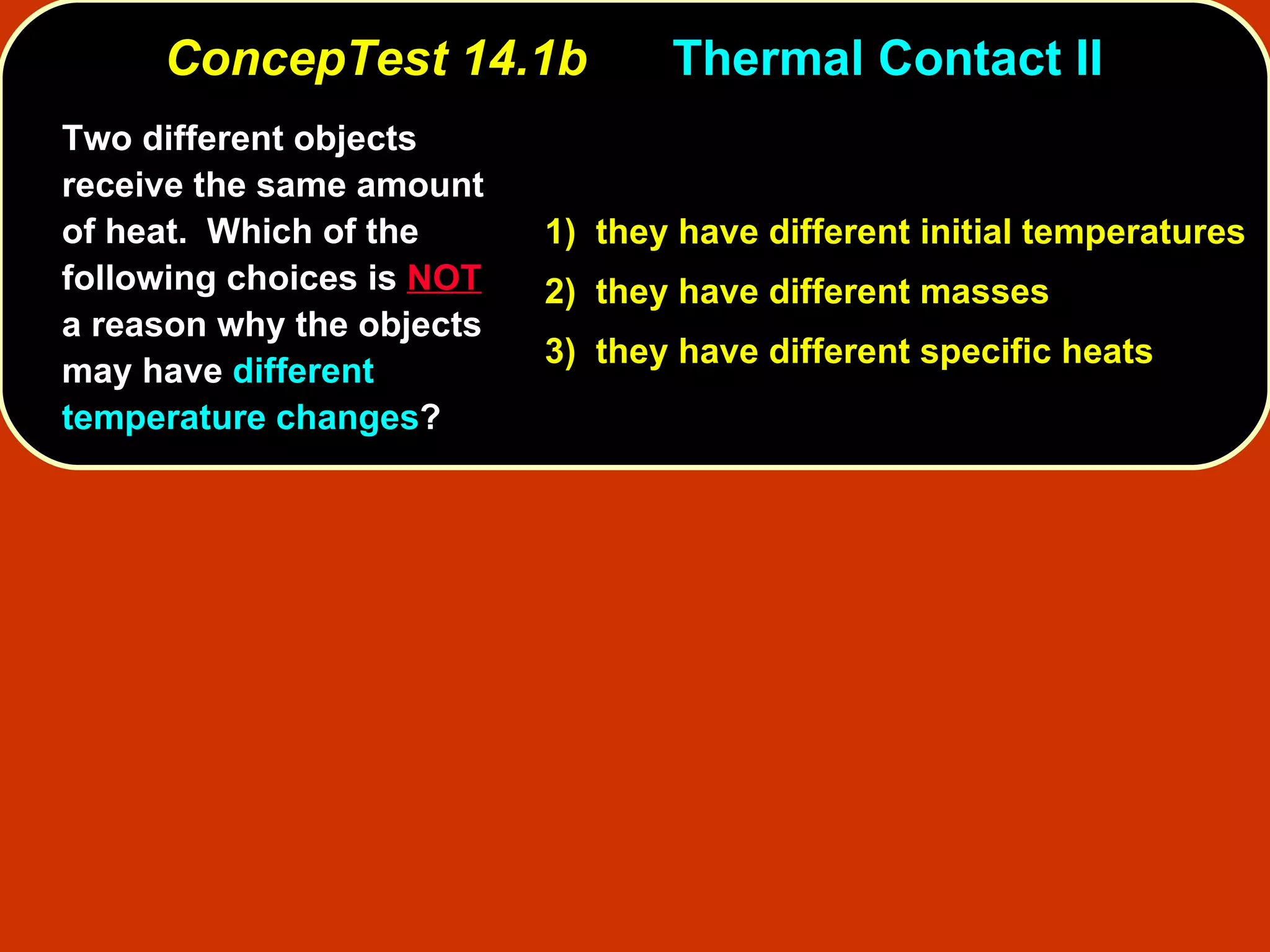 ConcepTest 14.1b Thermal Contact II

Two different objects receive the same amount of heat. Which of the following choices is NOT a reason why the objects may have different temperature changes?

1) they have different initial temperatures

2) they have different masses

3) they have different specific heats